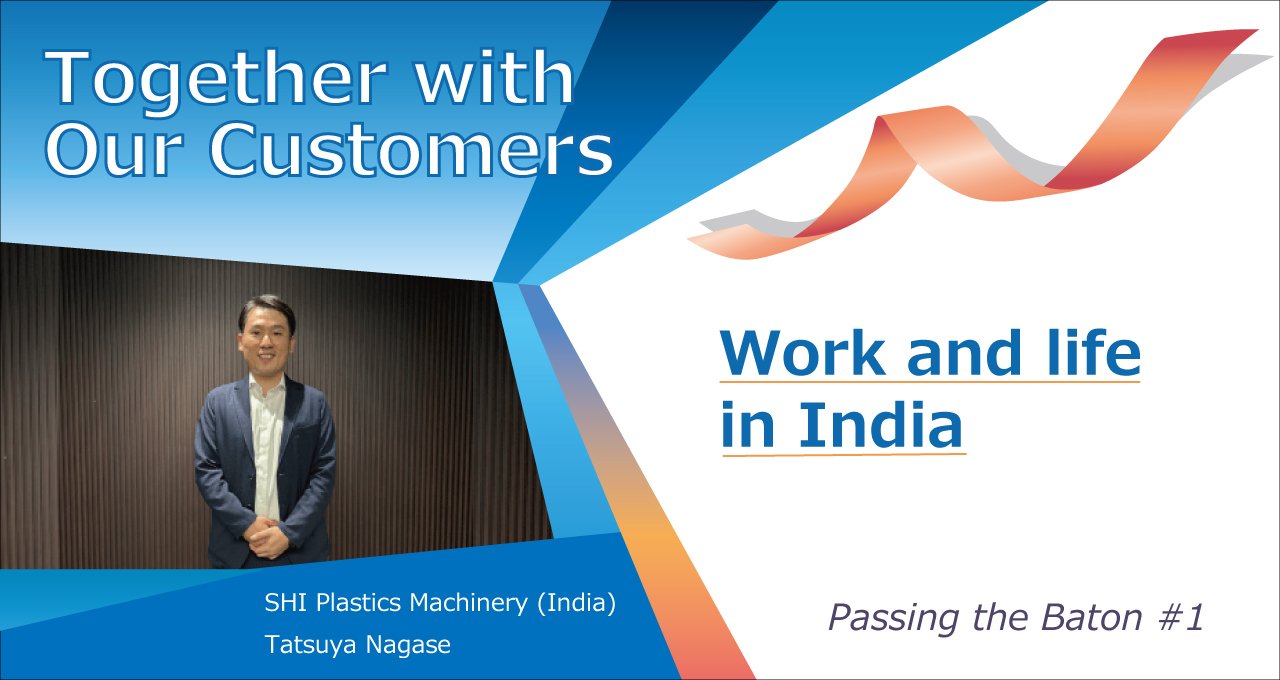 Together with Our Customers

Work and life in India

SHI Plastics Machinery (India)
Tatsuya Nagase

Passing the Baton #1